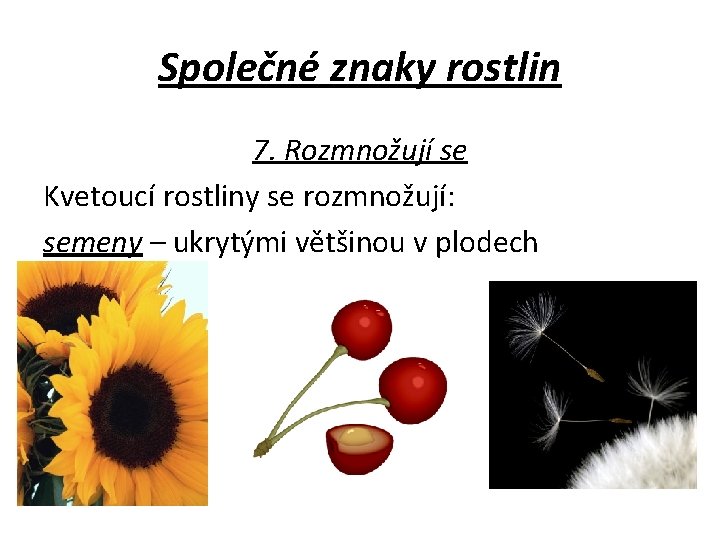 Společné znaky rostlin

7. Rozmnožují se

Kvetoucí rostliny se rozmnožují:

semeny – ukrytými většinou v plodech